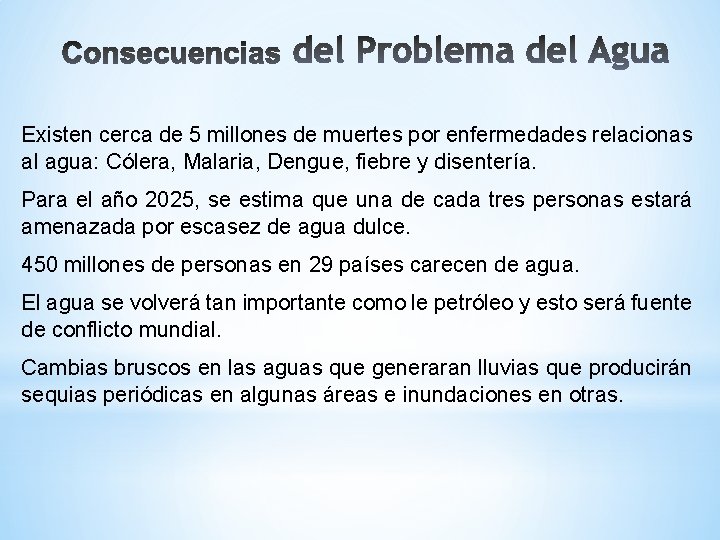 Consecuencias del Problema del Agua

Existen cerca de 5 millones de muertes por enfermedades relacionas al agua: Cólera, Malaria, Dengue, fiebre y disentería.

Para el año 2025, se estima que una de cada tres personas estará amenazada por escasez de agua dulce.

450 millones de personas en 29 países carecen de agua.

El agua se volverá tan importante como le petróleo y esto será fuente de conflicto mundial.

Cambias bruscos en las aguas que generaran lluvias que producirán sequias periódicas en algunas áreas e inundaciones en otras.